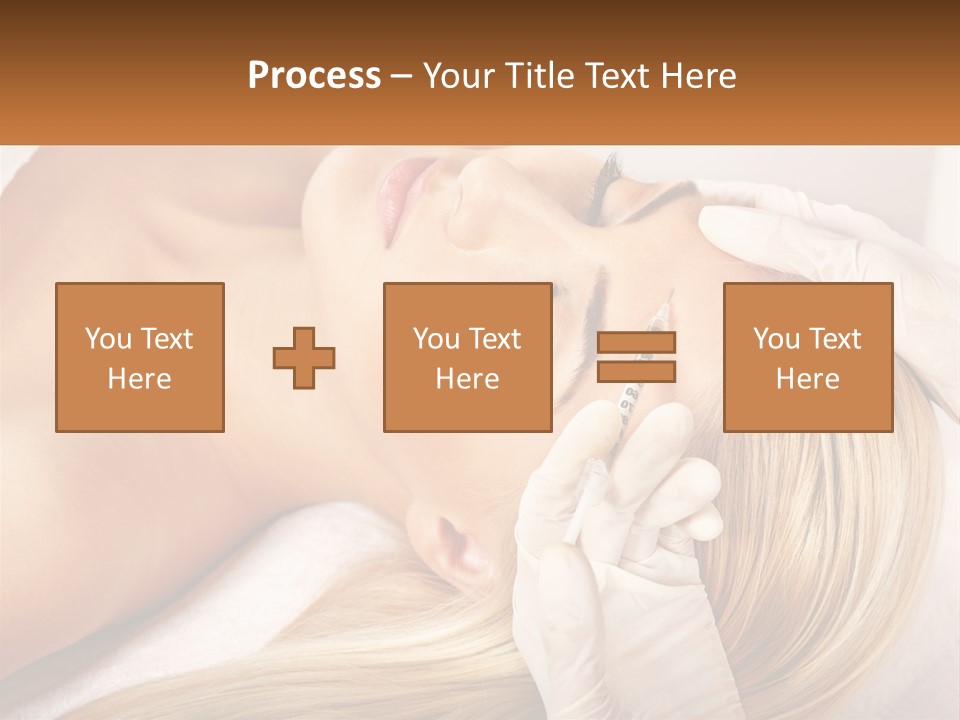 Process – Your Title Text Here

You Text Here

You Text Here

You Text Here